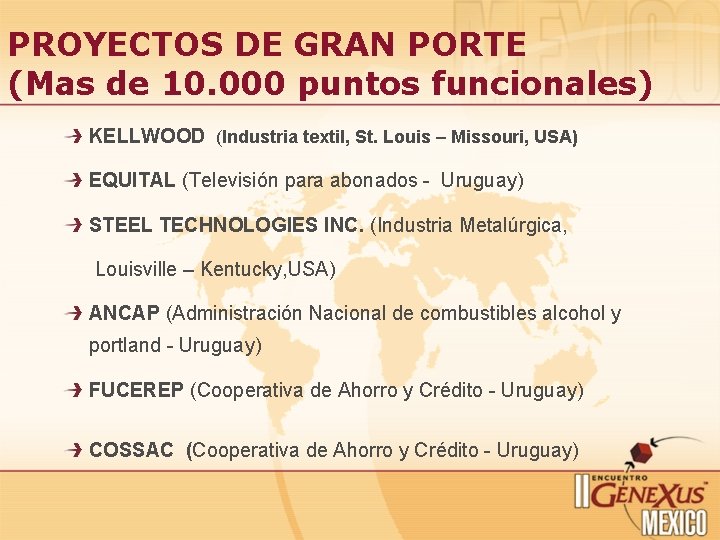 MEXICO

PROYECTOS DE GRAN PORTE
(Mas de 10.000 puntos funcionales)

KELLWOOD (Industria textil, St. Louis – Missouri, USA)

EQUITAL (Televisión para abonados - Uruguay)

STEEL TECHNOLOGIES INC. (Industria Metalúrgica, Louisville – Kentucky,USA)

ANCAP (Administración Nacional de combustibles alcohol y portland - Uruguay)

FUCEREP (Cooperativa de Ahorro y Crédito - Uruguay)

COSSAC (Cooperativa de Ahorro y Crédito - Uruguay)

II ENCUENTRO GENEXUS MEXICO